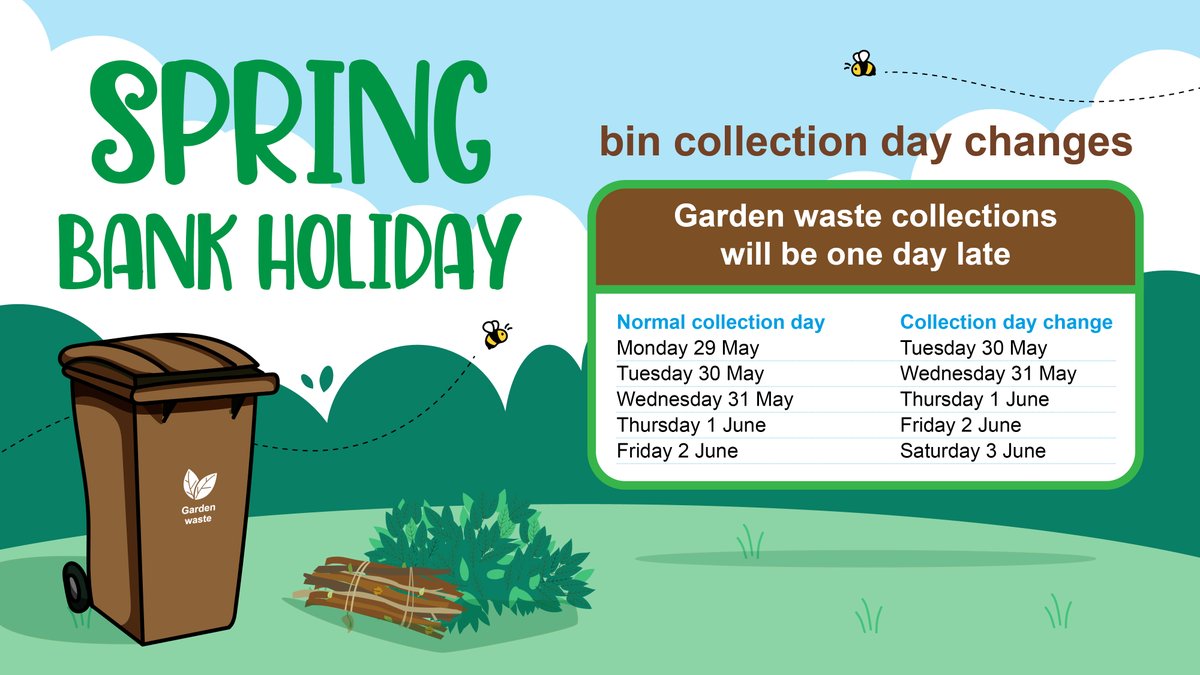 SPRING BANK HOLIDAY

bin collection day changes

Garden waste collections will be one day late

| Normal collection day | Collection day change |
|---|---|
| Monday 29 May | Tuesday 30 May |
| Tuesday 30 May | Wednesday 31 May |
| Wednesday 31 May | Thursday 1 June |
| Thursday 1 June | Friday 2 June |
| Friday 2 June | Saturday 3 June |

Garden waste